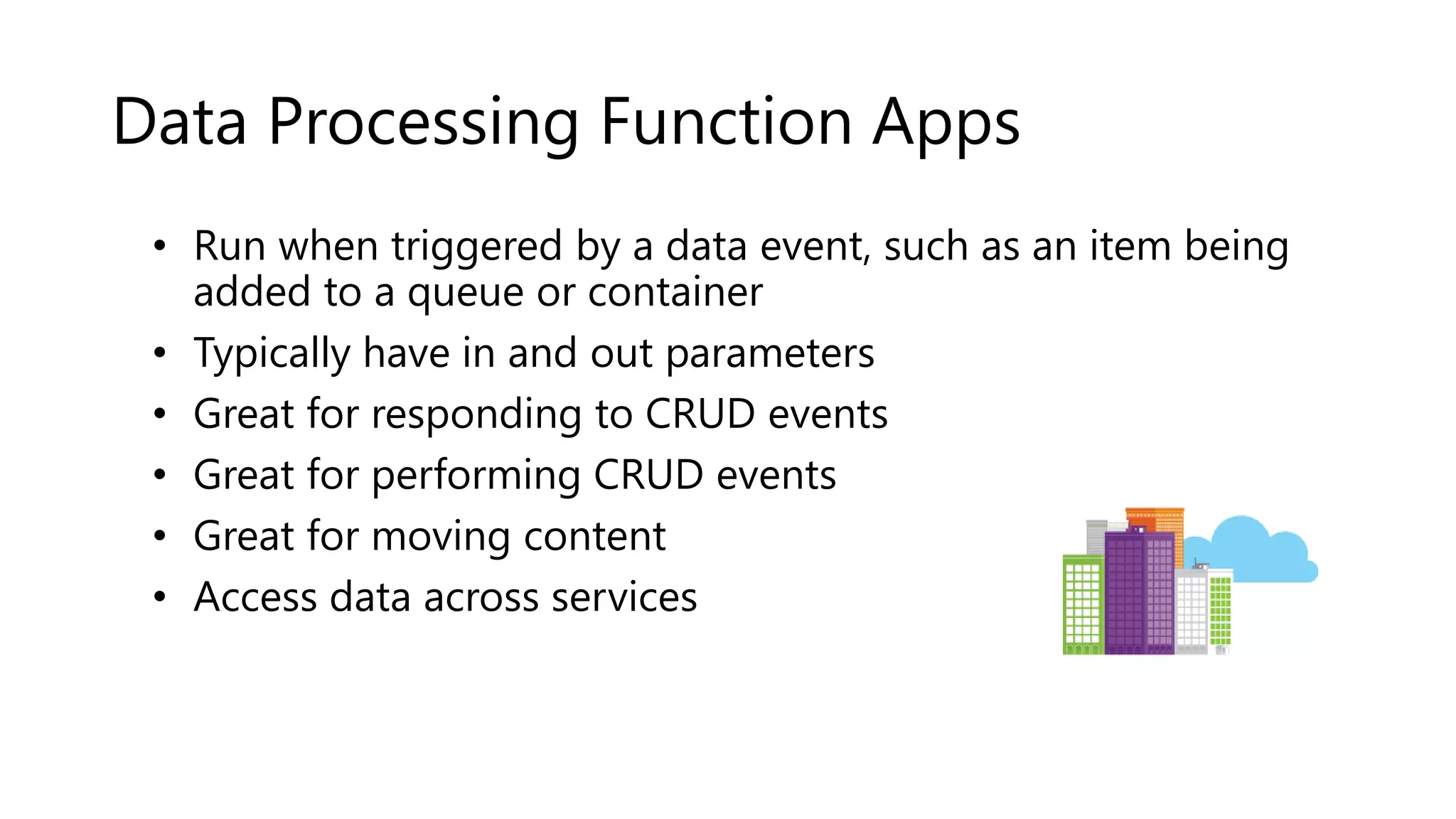 Data Processing Function Apps

• Run when triggered by a data event, such as an item being added to a queue or container
• Typically have in and out parameters
• Great for responding to CRUD events
• Great for performing CRUD events
• Great for moving content
• Access data across services